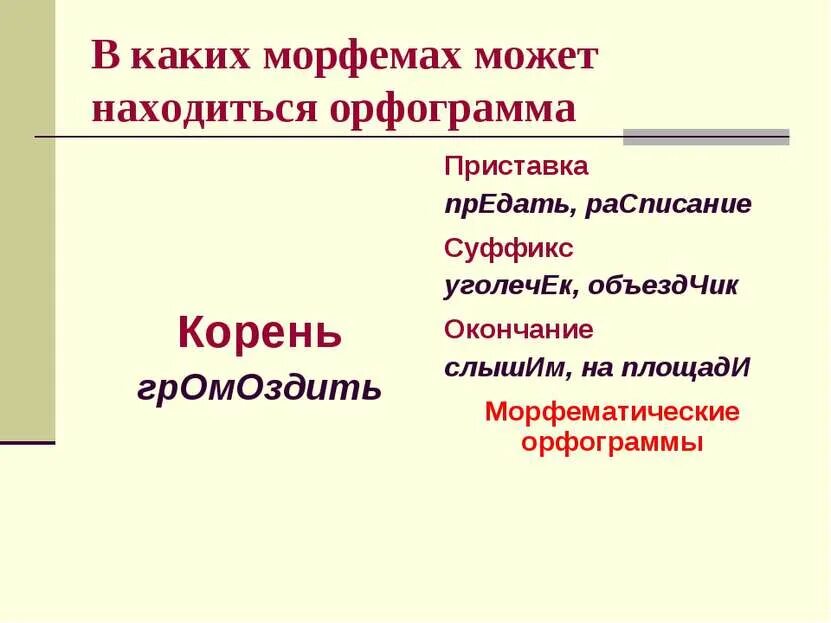 В каких морфемах может находиться орфограмма

Корень
грОмОздить

Приставка
прЕдать, раСписание

Суффикс
уголечЕк, объездЧик

Окончание
слышИм, на площадИ

Морфематические орфограммы